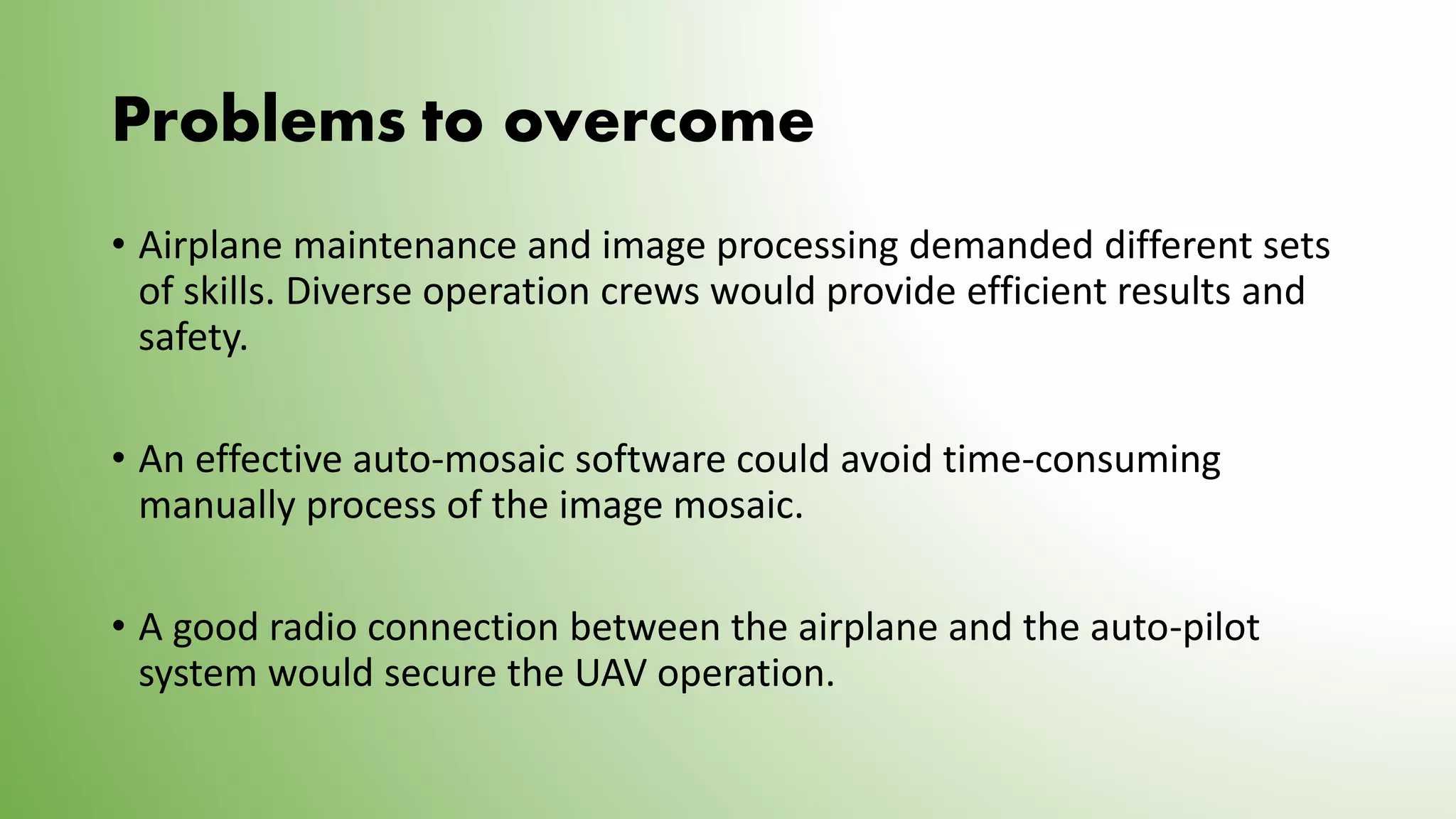 Problems to overcome

• Airplane maintenance and image processing demanded different sets of skills. Diverse operation crews would provide efficient results and safety.

• An effective auto-mosaic software could avoid time-consuming manually process of the image mosaic.

• A good radio connection between the airplane and the auto-pilot system would secure the UAV operation.